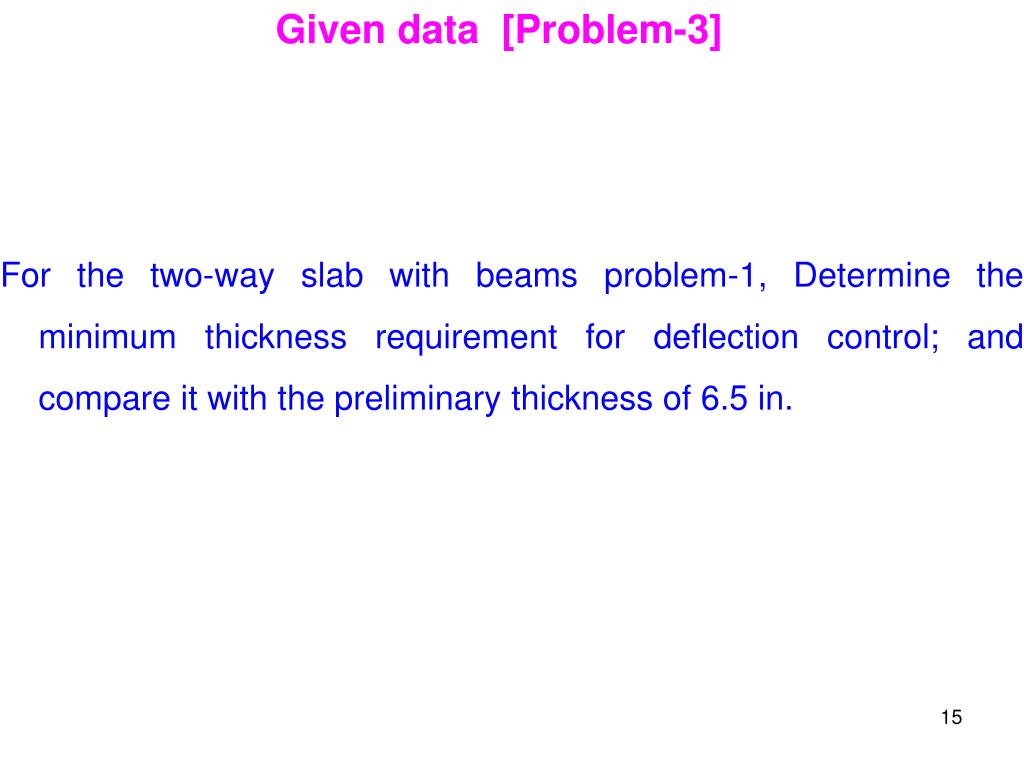 Given data [Problem-3]

For the two-way slab with beams problem-1, Determine the minimum thickness requirement for deflection control; and compare it with the preliminary thickness of 6.5 in.

15